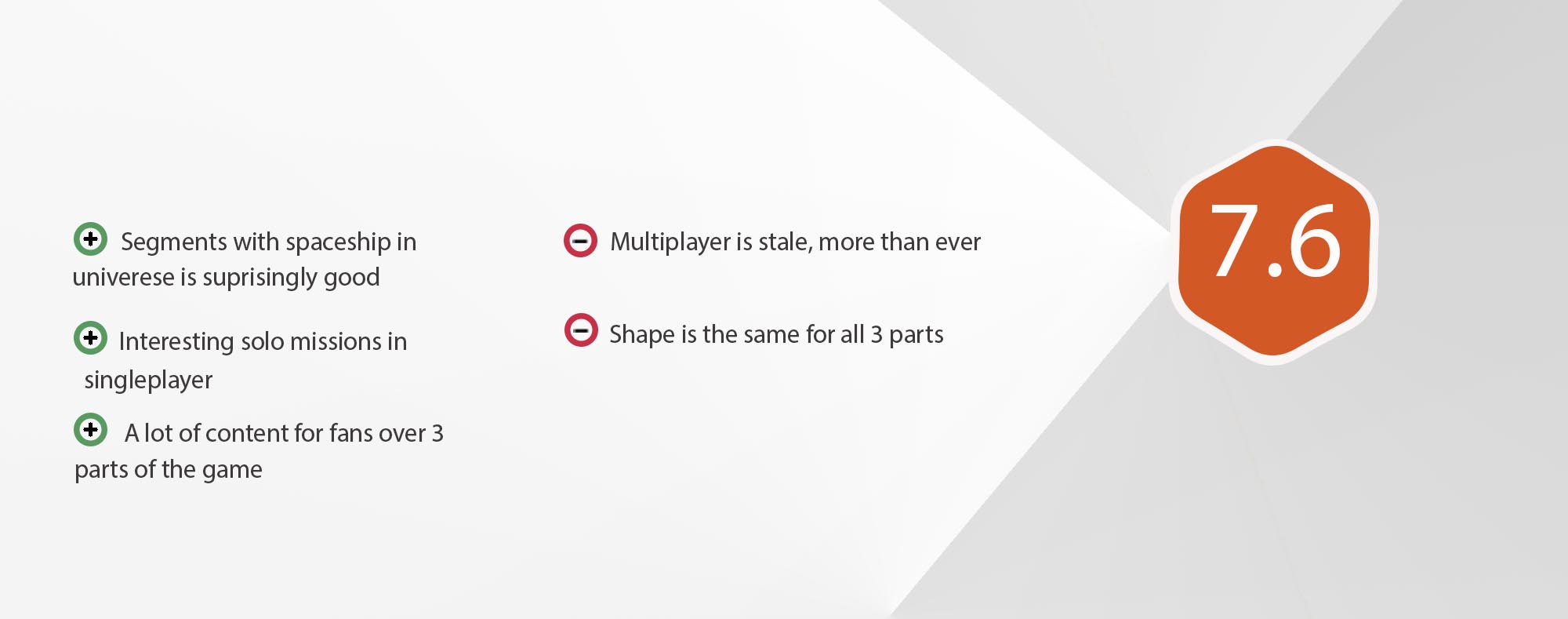 Segments with spaceship in univerese is suprisingly good

Interesting solo missions in singleplayer

A lot of content for fans over 3 parts of the game

Multiplayer is stale, more than ever

Shape is the same for all 3 parts

7.6